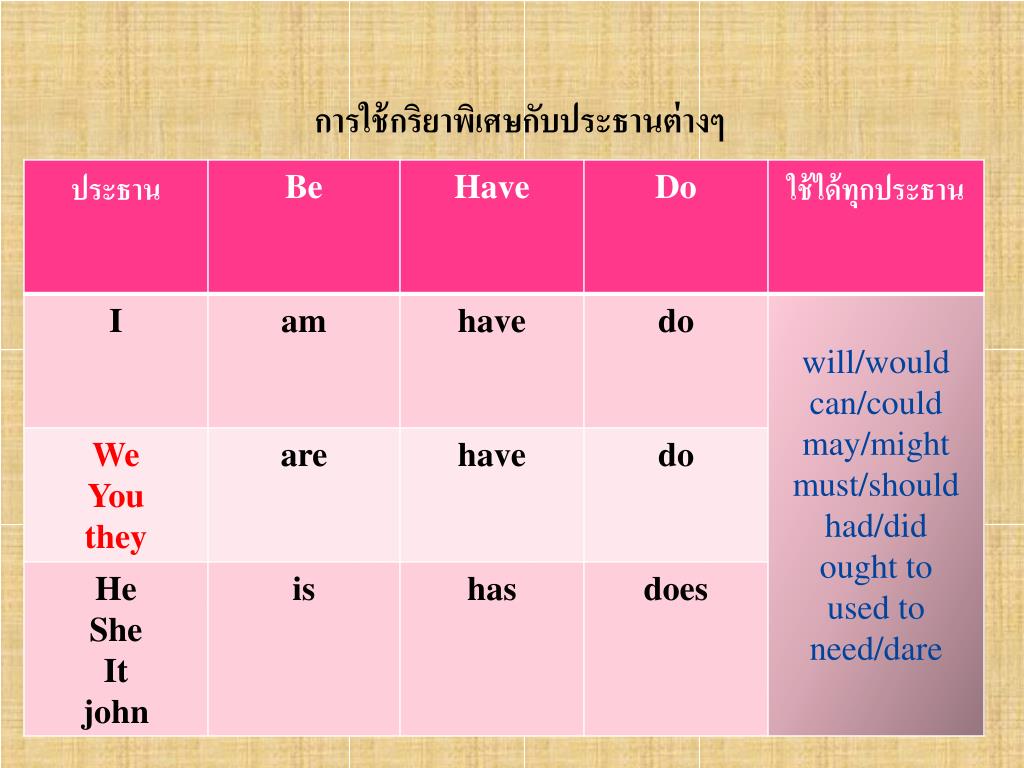 การใช้กริยาพิเศษกับประธานต่างๆ

| ประธาน | Be | Have | Do | ใช้ได้ทุกประธาน |
|---|---|---|---|---|
| I | am | have | do | will/would can/could may/might must/should had/did ought to used to need/dare |
| We You they | are | have | do | |
| He She It john | is | has | does | |